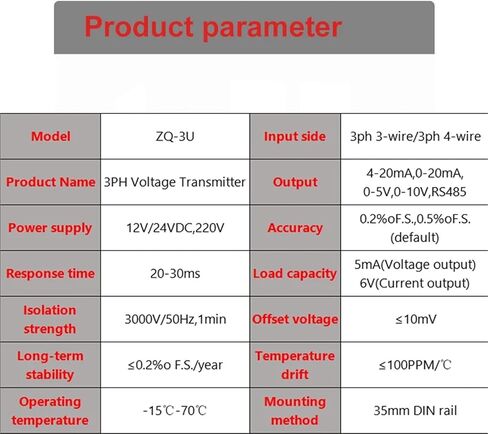 Product parameter

| Model | ZQ-3U | Input side | 3ph 3-wire/3ph 4-wire |
|---|---|---|---|
| Product Name | 3PH Voltage Transmitter | Output | 4-20mA,0-20mA, 0-5V,0-10V,RS485 |
| Power supply | 12V/24VDC,220V | Accuracy | 0.2%oF.S.,0.5%oF.S. (default) |
| Response time | 20-30ms | Load capacity | 5mA(Voltage output) 6V(Current output) |
| Isolation strength | 3000V/50Hz,1min | Offset voltage | ≤10mV |
| Long-term stability | ≤0.2%o F.S./year | Temperature drift | ≤100PPM/℃ |
| Operating temperature | -15℃-70℃ | Mounting method | 35mm DIN rail |